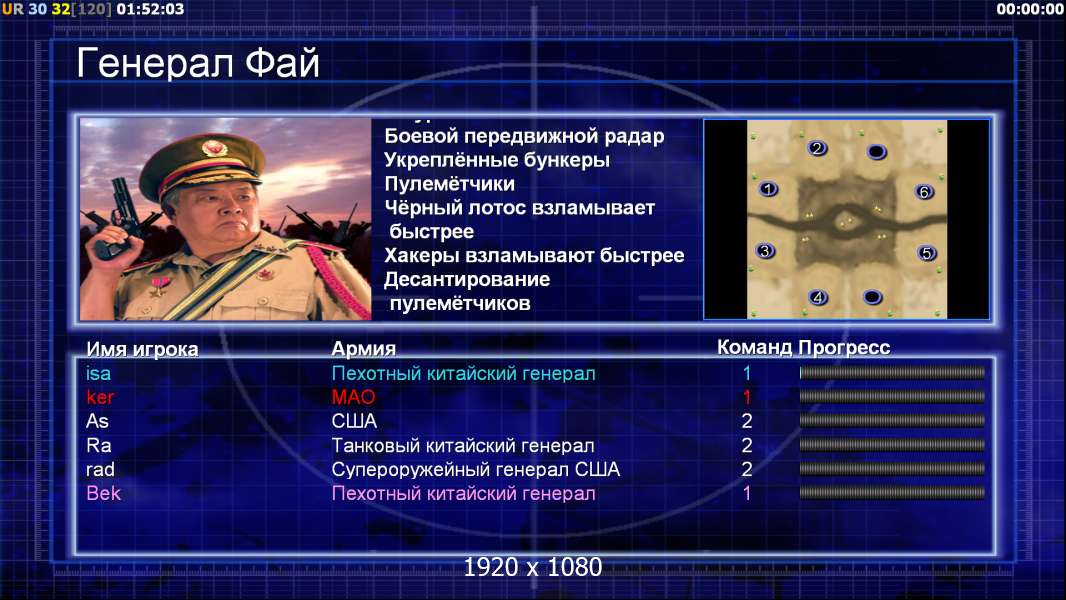 UR 30 32[120] 01:52:03

00:00:00

Генерал Фай

Боевой передвижной радар
Укреплённые бункеры
Пулемётчики
Чёрный лотос взламывает быстрее
Хакеры взламывают быстрее
Десантирование пулемётчиков

2
1
6
3
5
4

| Имя игрока | Армия | Команд | Прогресс |
|---|---|---|---|
| isa | Пехотный китайский генерал | 1 | |
| ker | МАО | 1 | |
| As | США | 2 | |
| Ra | Танковый китайский генерал | 2 | |
| rad | Супероружейный генерал США | 2 | |
| Bek | Пехотный китайский генерал | 1 | |

1920 x 1080